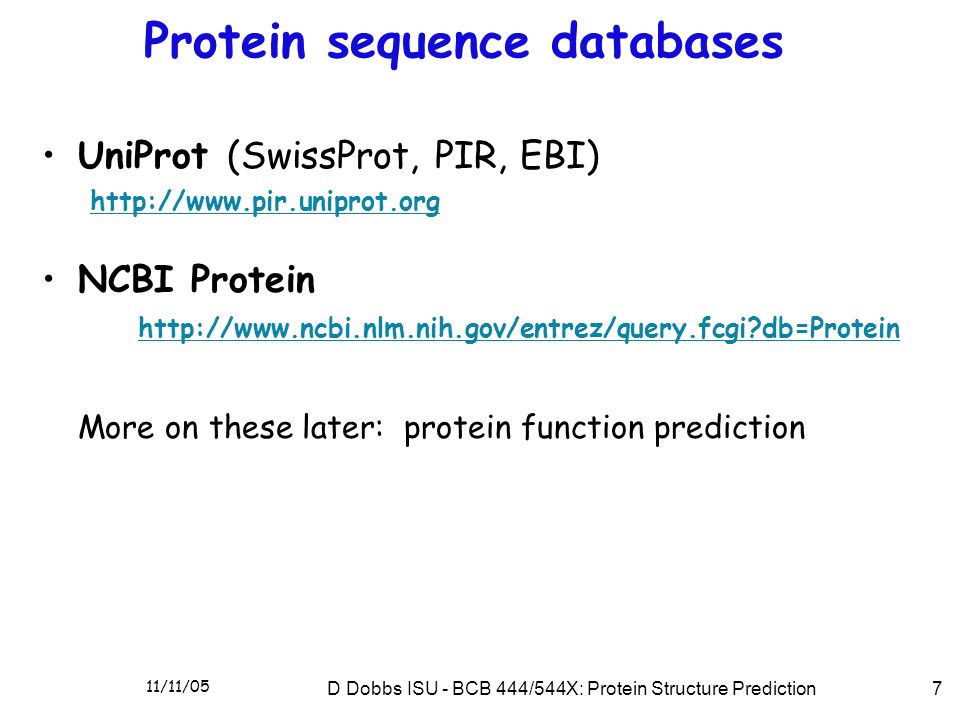 Protein sequence databases

• UniProt (SwissProt, PIR, EBI)
http://www.pir.uniprot.org

• NCBI Protein
http://www.ncbi.nlm.nih.gov/entrez/query.fcgi?db=Protein

More on these later: protein function prediction

11/11/05 D Dobbs ISU - BCB 444/544X: Protein Structure Prediction 7